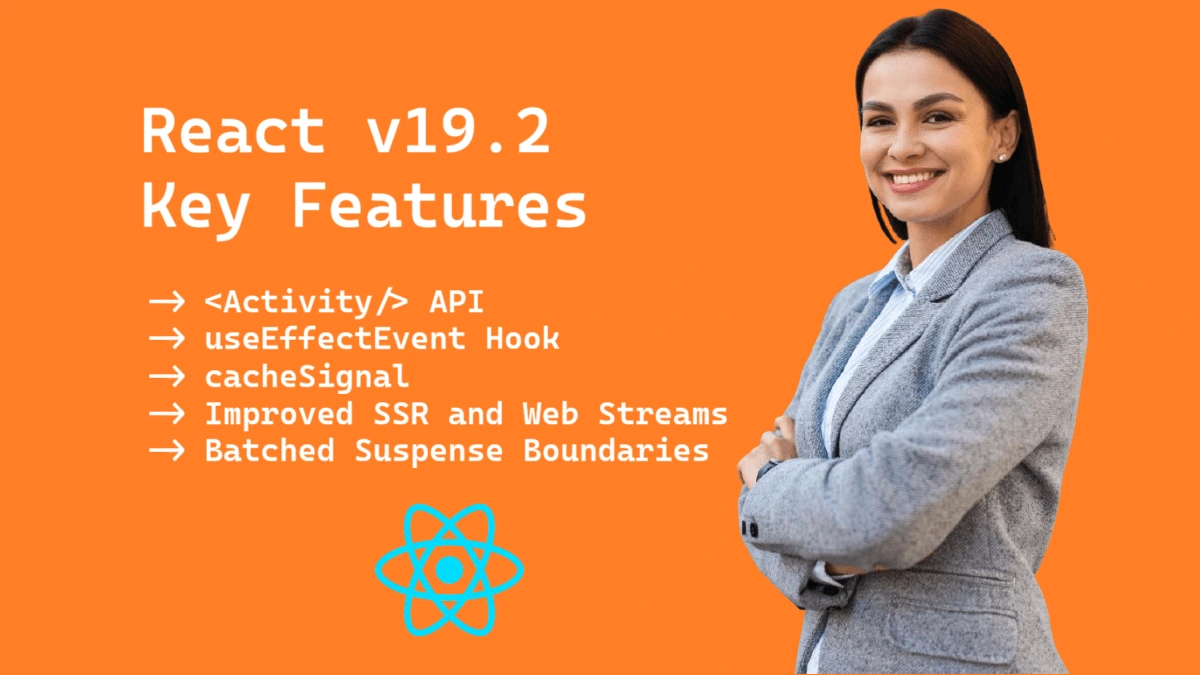 React v19.2
Key Features

→ <Activity/> API
→ useEffectEvent Hook
→ cacheSignal
→ Improved SSR and Web Streams
→ Batched Suspense Boundaries